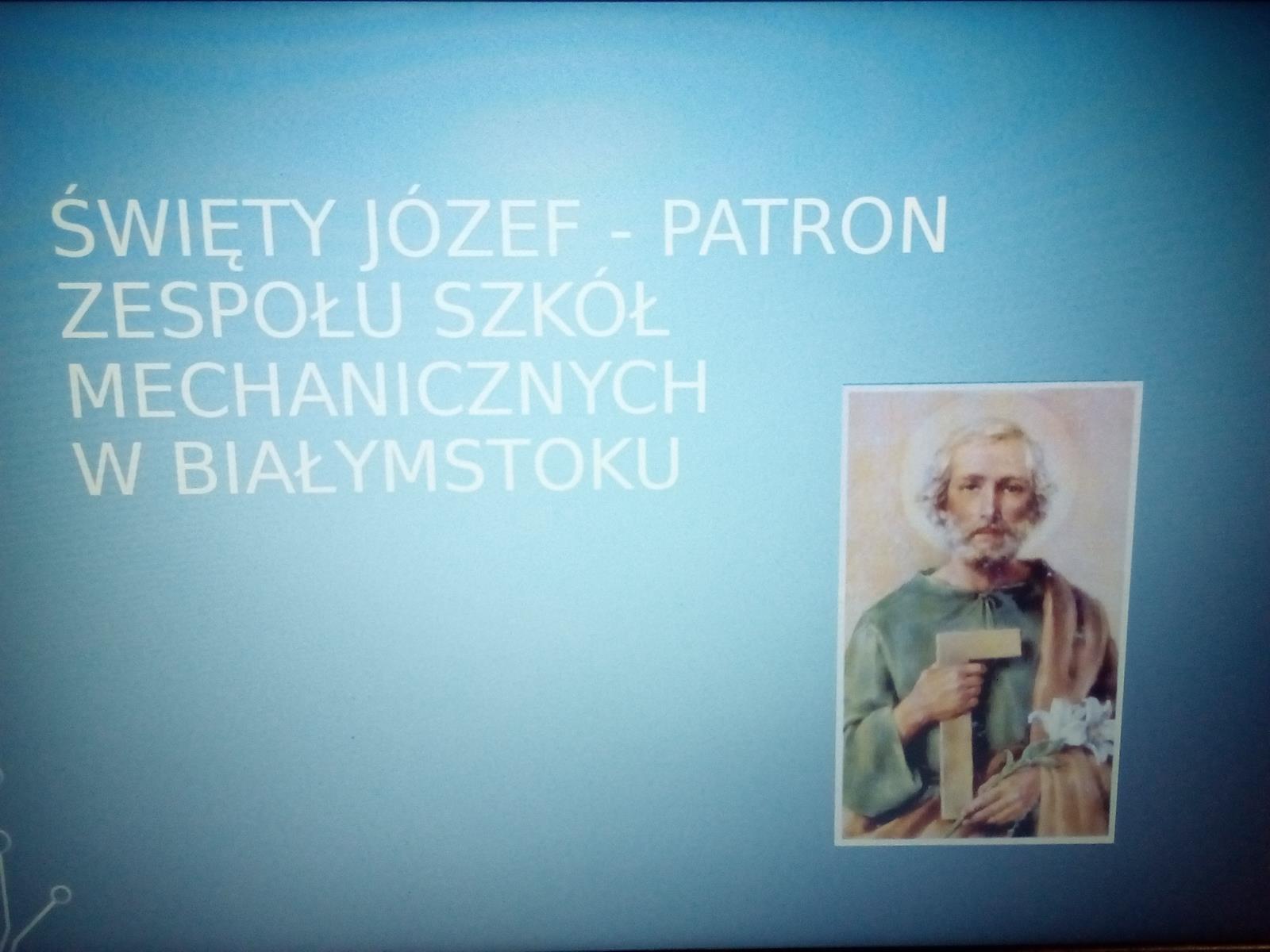 ŚWIĘTY JÓZEF - PATRON ZESPOŁU SZKÓŁ MECHANICZNYCH W BIAŁYMSTOKU